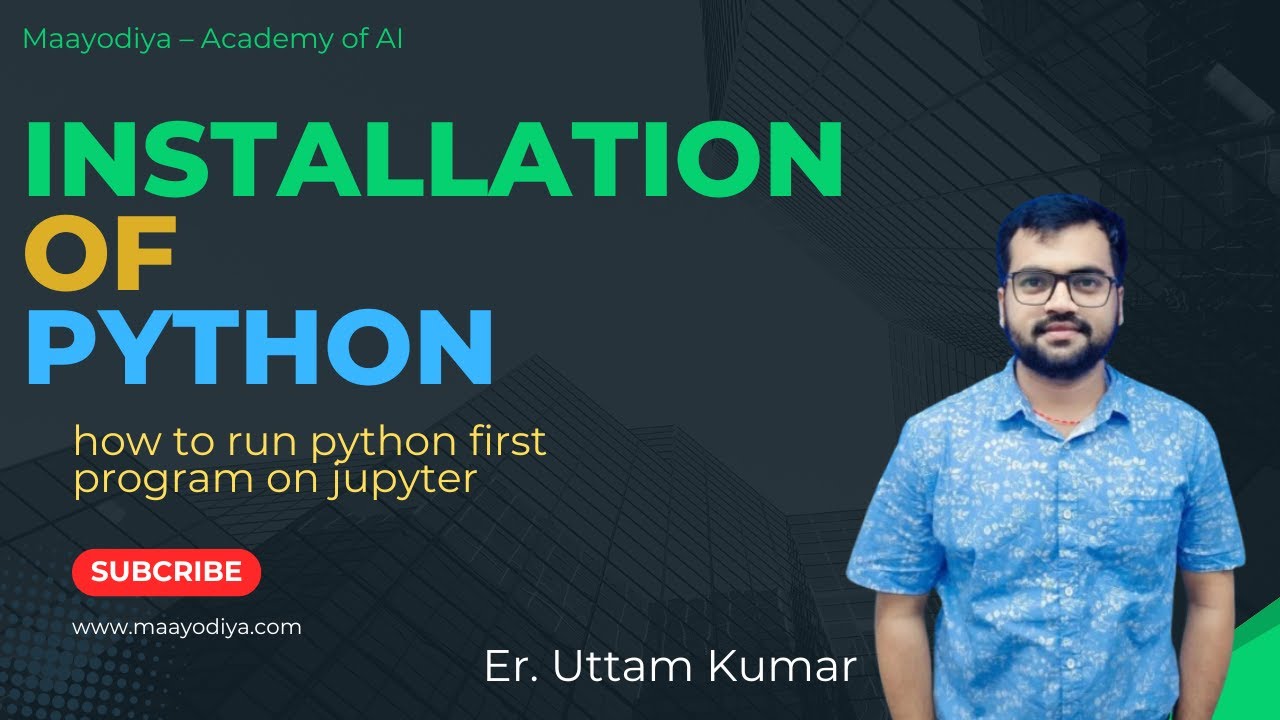 Maayodiya – Academy of AI

INSTALLATION
OF
PYTHON

how to run python first program on jupyter

SUBCRIBE

www.maayodiya.com

Er. Uttam Kumar